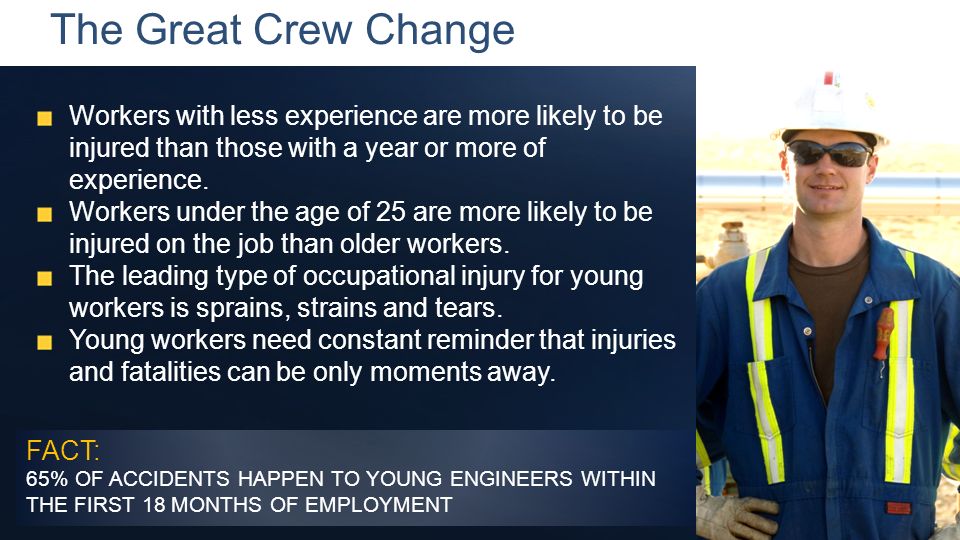 The Great Crew Change

- Workers with less experience are more likely to be injured than those with a year or more of experience.
- Workers under the age of 25 are more likely to be injured on the job than older workers.
- The leading type of occupational injury for young workers is sprains, strains and tears.
- Young workers need constant reminder that injuries and fatalities can be only moments away.

FACT:
65% OF ACCIDENTS HAPPEN TO YOUNG ENGINEERS WITHIN THE FIRST 18 MONTHS OF EMPLOYMENT